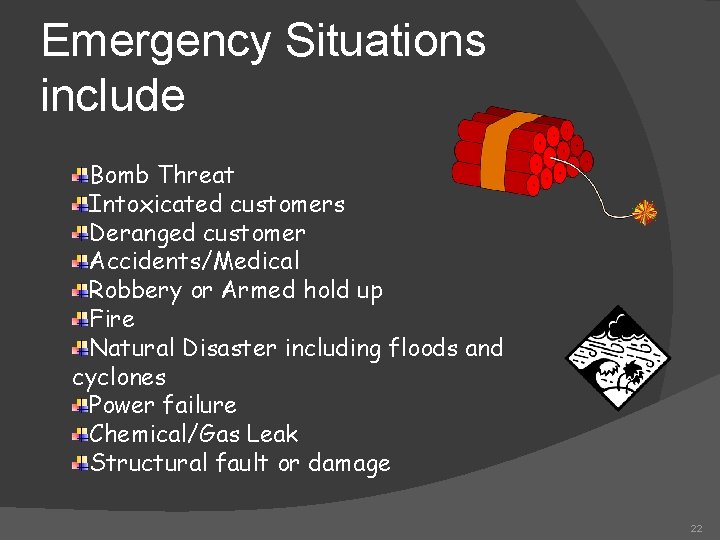 Emergency Situations include

Bomb Threat
Intoxicated customers
Deranged customer
Accidents/Medical
Robbery or Armed hold up
Fire
Natural Disaster including floods and cyclones
Power failure
Chemical/Gas Leak
Structural fault or damage

22